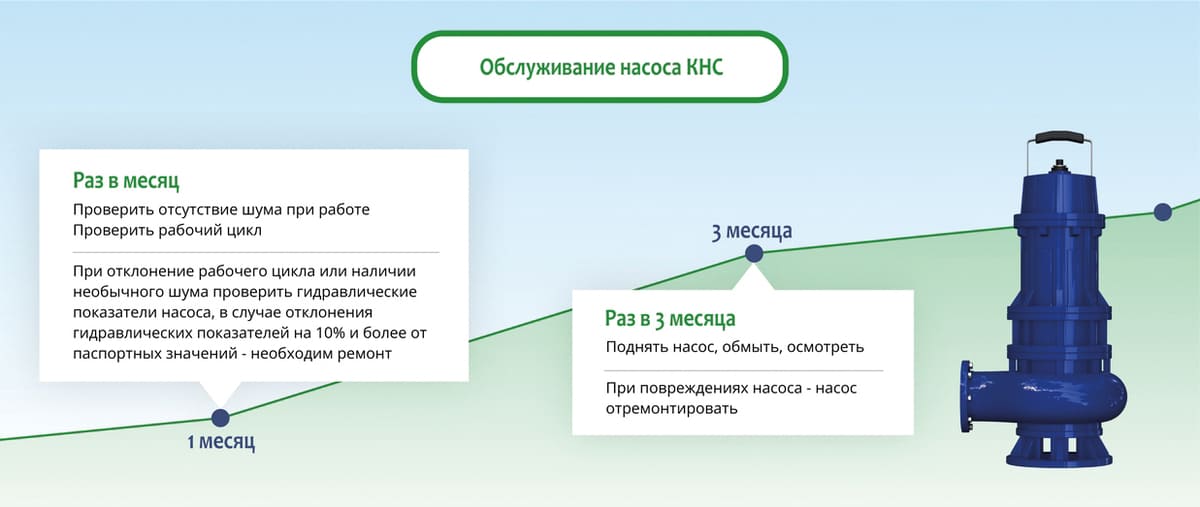 Обслуживание насоса КНС

Раз в месяц
Проверить отсутствие шума при работе
Проверить рабочий цикл

При отклонение рабочего цикла или наличии необычного шума проверить гидравлические показатели насоса, в случае отклонения гидравлических показателей на 10% и более от паспортных значений - необходим ремонт

1 месяц

3 месяца

Раз в 3 месяца
Поднять насос, обмыть, осмотреть

При повреждениях насоса - насос отремонтировать